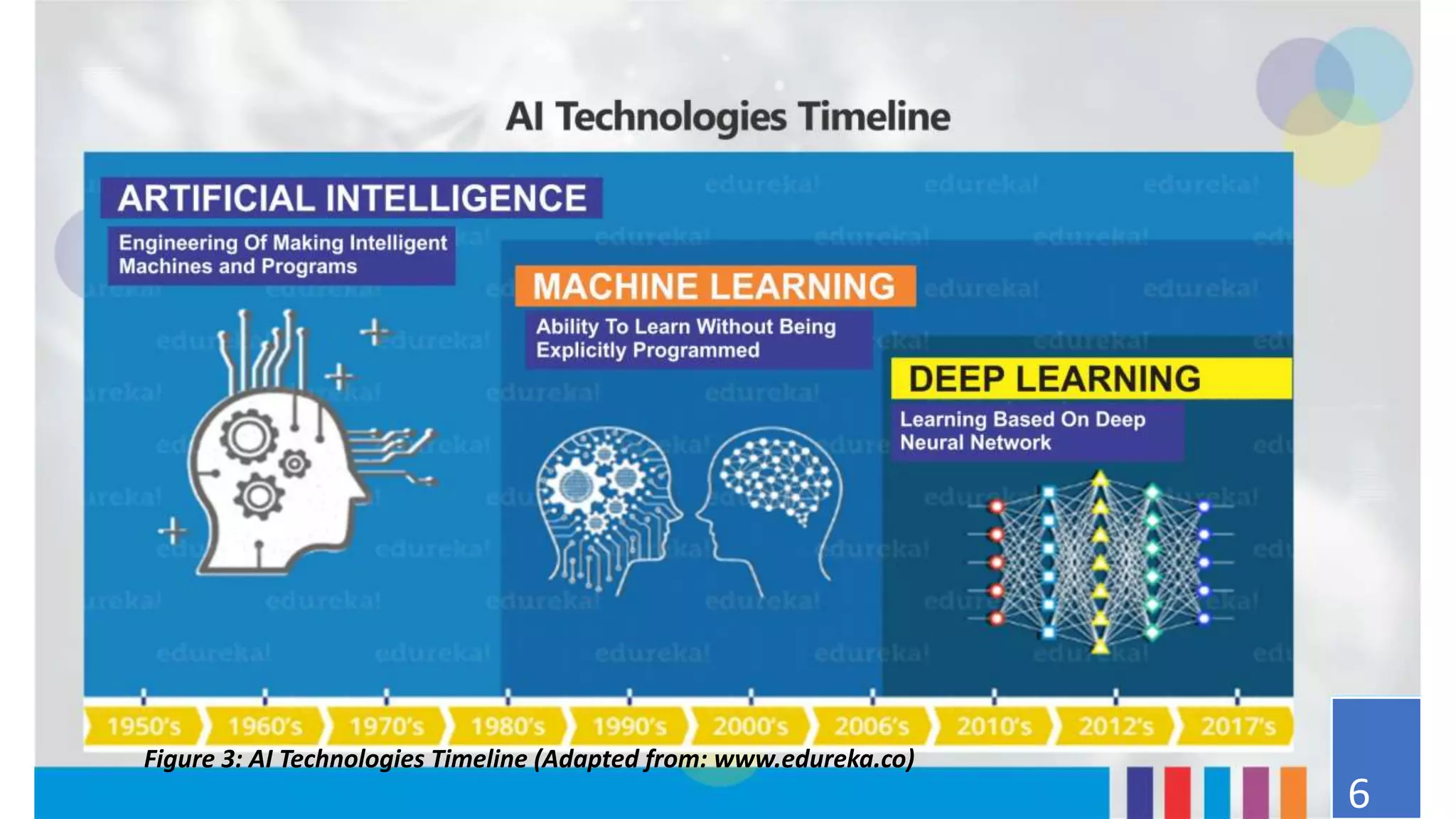 AI Technologies Timeline

ARTIFICIAL INTELLIGENCE

Engineering Of Making Intelligent Machines and Programs

MACHINE LEARNING

Ability To Learn Without Being Explicitly Programmed

DEEP LEARNING

Learning Based On Deep Neural Network

edureka!

1950's 1960's 1970's 1980's 1990's 2000's 2006's 2010's 2012's 2017's

Figure 3: AI Technologies Timeline (Adapted from: www.edureka.co)

6